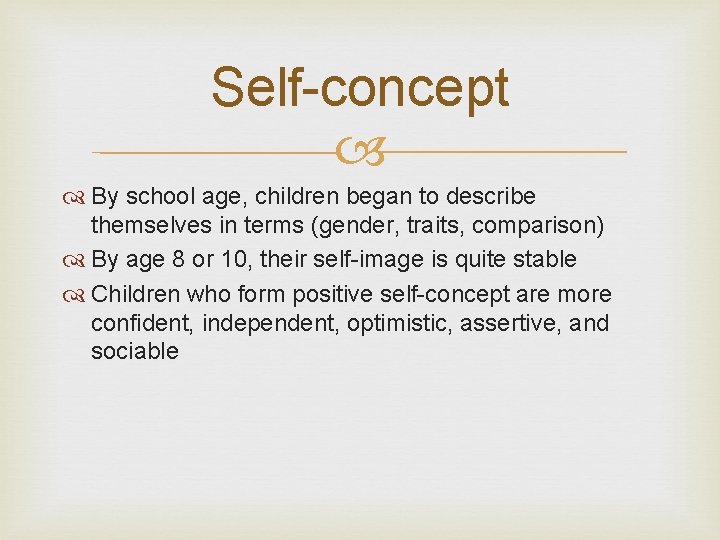 Self-concept

By school age, children began to describe themselves in terms (gender, traits, comparison)

By age 8 or 10, their self-image is quite stable

Children who form positive self-concept are more confident, independent, optimistic, assertive, and sociable